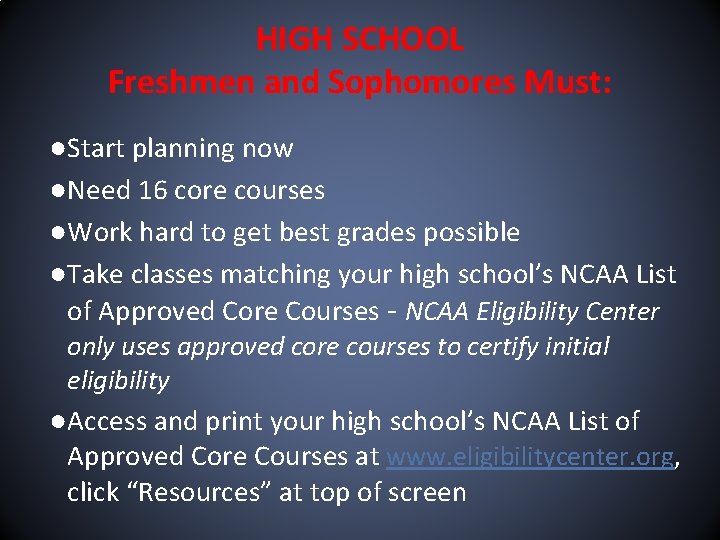 HIGH SCHOOL
Freshmen and Sophomores Must:

●Start planning now
●Need 16 core courses
●Work hard to get best grades possible
●Take classes matching your high school's NCAA List of Approved Core Courses - NCAA Eligibility Center only uses approved core courses to certify initial eligibility
●Access and print your high school's NCAA List of Approved Core Courses at www.eligibilitycenter.org, click "Resources" at top of screen